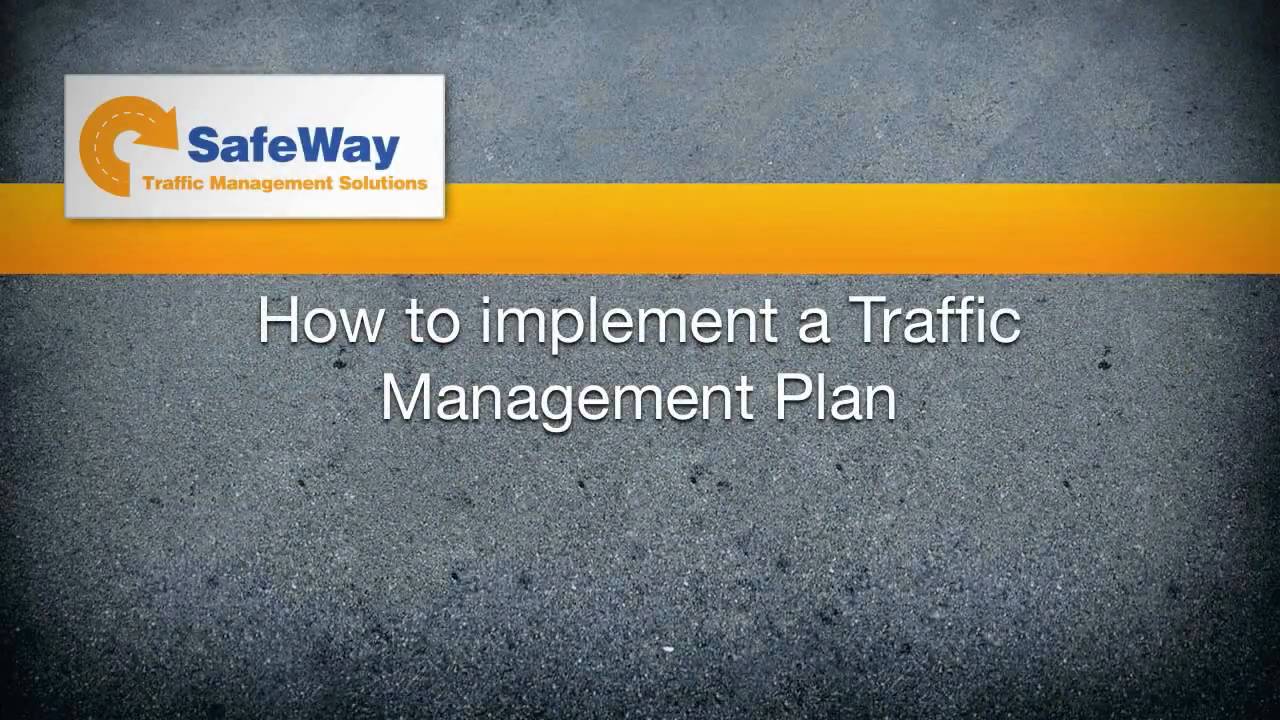 SafeWay
Traffic Management Solutions

How to implement a Traffic Management Plan